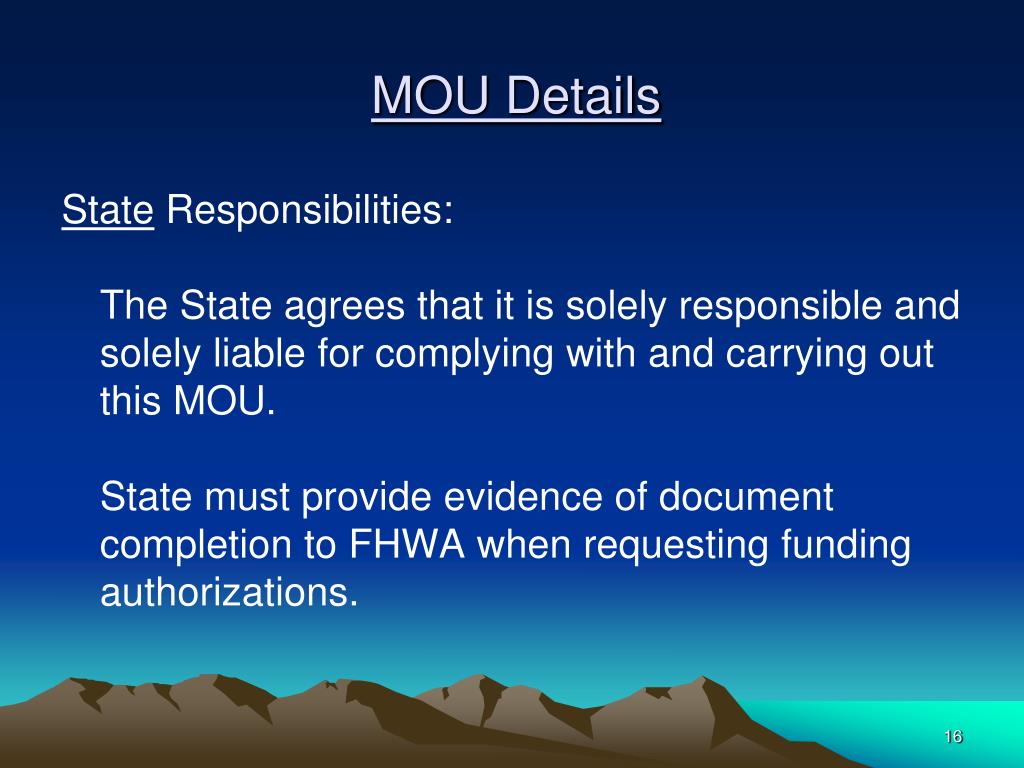 MOU Details

State Responsibilities:

The State agrees that it is solely responsible and solely liable for complying with and carrying out this MOU.

State must provide evidence of document completion to FHWA when requesting funding authorizations.

16